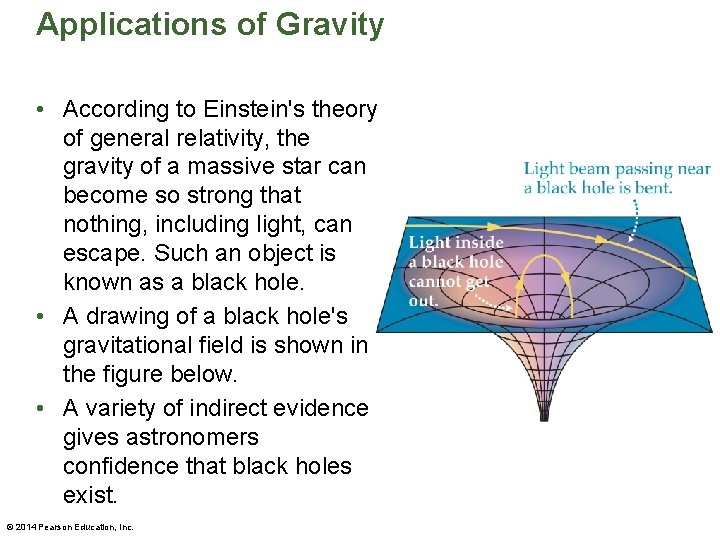 Applications of Gravity

• According to Einstein's theory of general relativity, the gravity of a massive star can become so strong that nothing, including light, can escape. Such an object is known as a black hole.
• A drawing of a black hole's gravitational field is shown in the figure below.
• A variety of indirect evidence gives astronomers confidence that black holes exist.

Light beam passing near a black hole is bent.

Light inside a black hole cannot get out.

© 2014 Pearson Education, Inc.